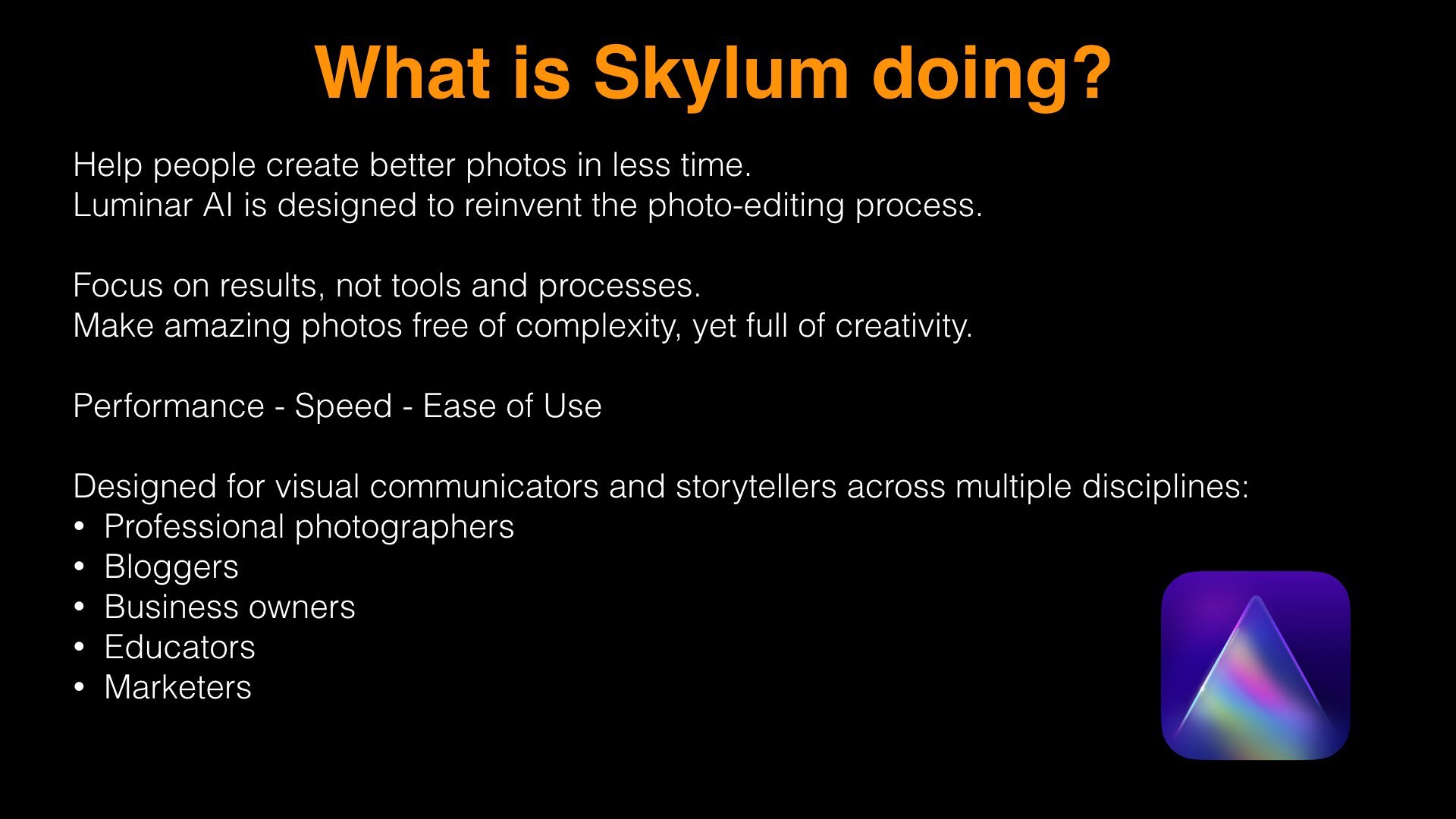 What is Skylum doing?

Help people create better photos in less time.
Luminar AI is designed to reinvent the photo-editing process.

Focus on results, not tools and processes.
Make amazing photos free of complexity, yet full of creativity.

Performance - Speed - Ease of Use

Designed for visual communicators and storytellers across multiple disciplines:
• Professional photographers
• Bloggers
• Business owners
• Educators
• Marketers